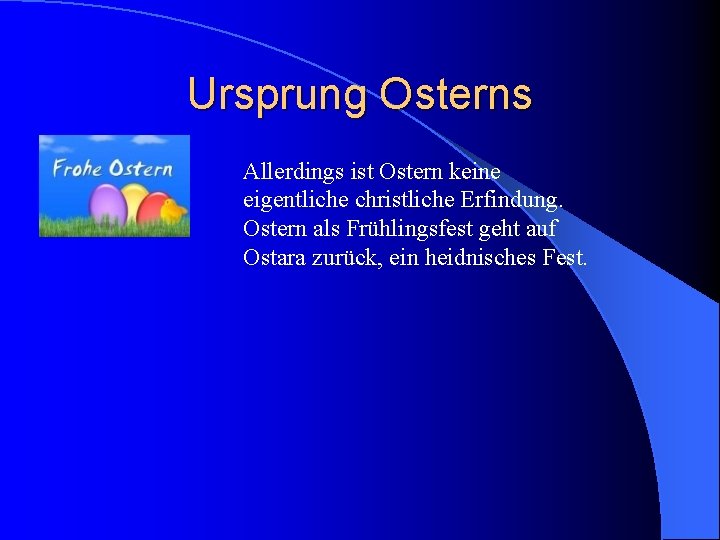 Ursprung Osterns

Frohe Ostern

Allerdings ist Ostern keine eigentliche christliche Erfindung. Ostern als Frühlingsfest geht auf Ostara zurück, ein heidnisches Fest.